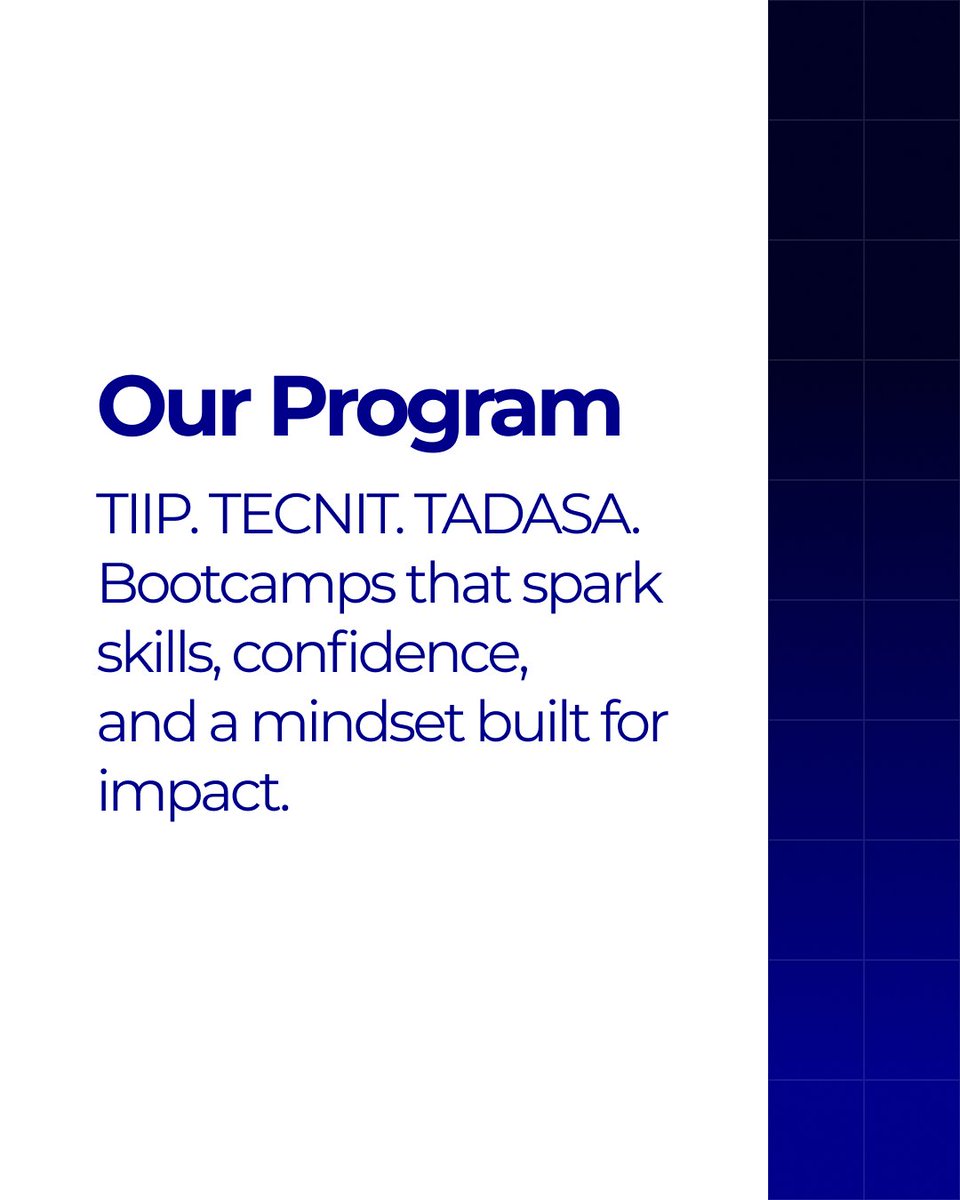 Our Program

TIIP. TECNIT. TADASA. Bootcamps that spark skills, confidence, and a mindset built for impact.